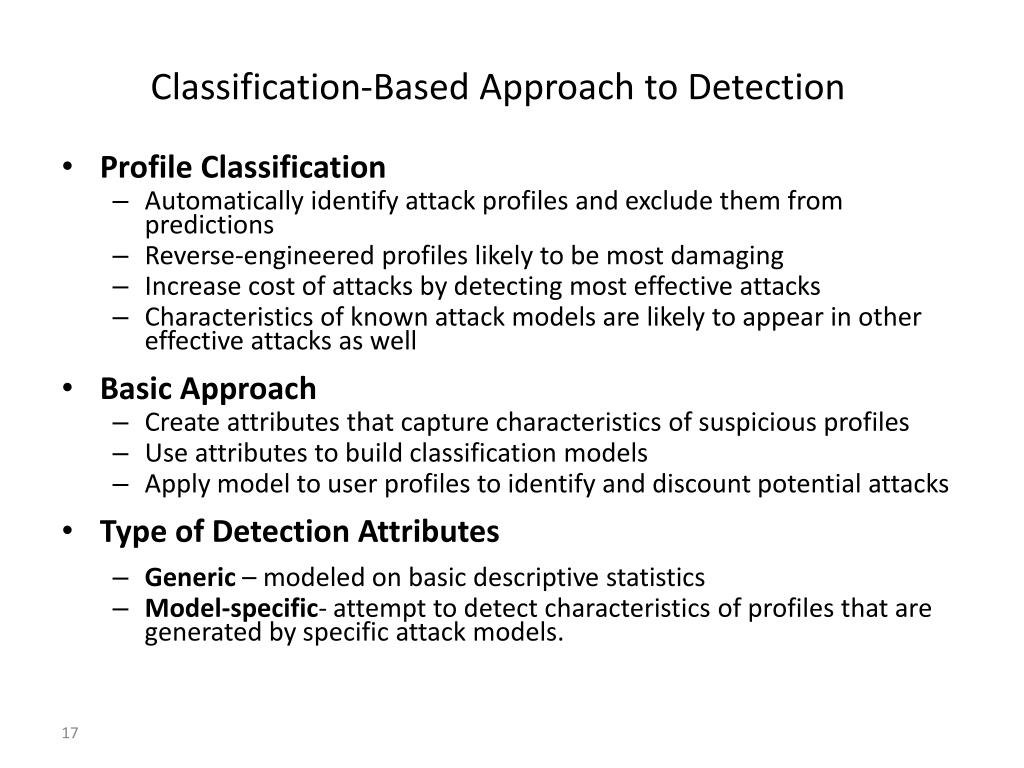 Classification-Based Approach to Detection

• Profile Classification
– Automatically identify attack profiles and exclude them from predictions
– Reverse-engineered profiles likely to be most damaging
– Increase cost of attacks by detecting most effective attacks
– Characteristics of known attack models are likely to appear in other effective attacks as well

• Basic Approach
– Create attributes that capture characteristics of suspicious profiles
– Use attributes to build classification models
– Apply model to user profiles to identify and discount potential attacks

• Type of Detection Attributes
– Generic – modeled on basic descriptive statistics
– Model-specific- attempt to detect characteristics of profiles that are generated by specific attack models.

17